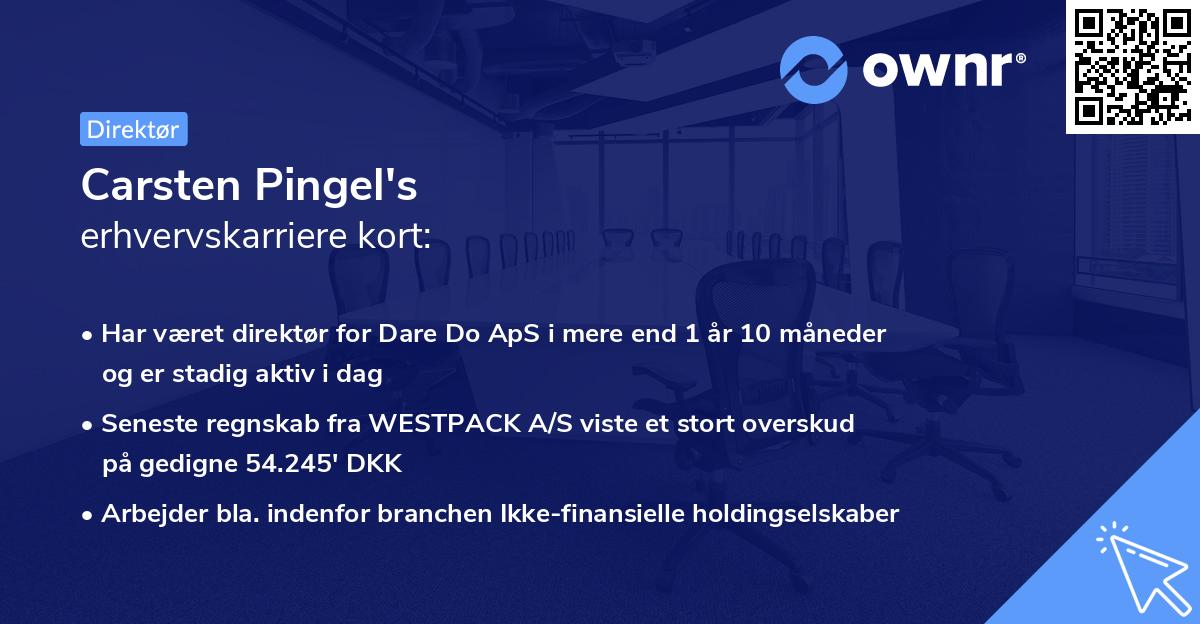 ownr®

Direktør

Carsten Pingel's
erhvervskarriere kort:

• Har været direktør for Dare Do ApS i mere end 1 år 10 måneder og er stadig aktiv i dag
• Seneste regnskab fra WESTPACK A/S viste et stort overskud på gedigne 54.245' DKK
• Arbejder bla. indenfor branchen Ikke-finansielle holdingselskaber